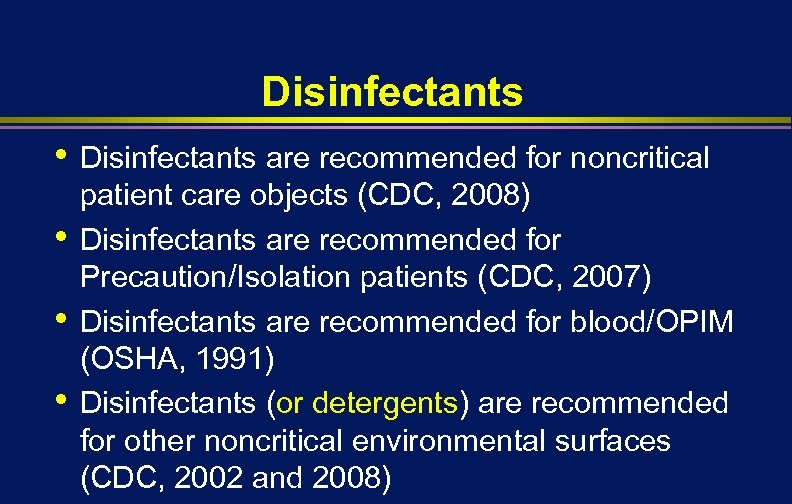 Disinfectants

• Disinfectants are recommended for noncritical patient care objects (CDC, 2008)
• Disinfectants are recommended for Precaution/Isolation patients (CDC, 2007)
• Disinfectants are recommended for blood/OPIM (OSHA, 1991)
• Disinfectants (or detergents) are recommended for other noncritical environmental surfaces (CDC, 2002 and 2008)